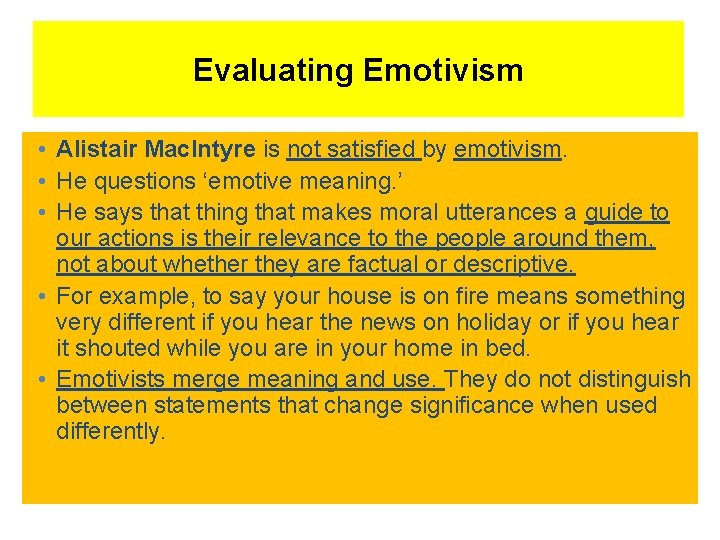 Evaluating Emotivism

• Alistair MacIntyre is not satisfied by emotivism.
• He questions ‘emotive meaning.’
• He says that thing that makes moral utterances a guide to our actions is their relevance to the people around them, not about whether they are factual or descriptive.
• For example, to say your house is on fire means something very different if you hear the news on holiday or if you hear it shouted while you are in your home in bed.
• Emotivists merge meaning and use. They do not distinguish between statements that change significance when used differently.